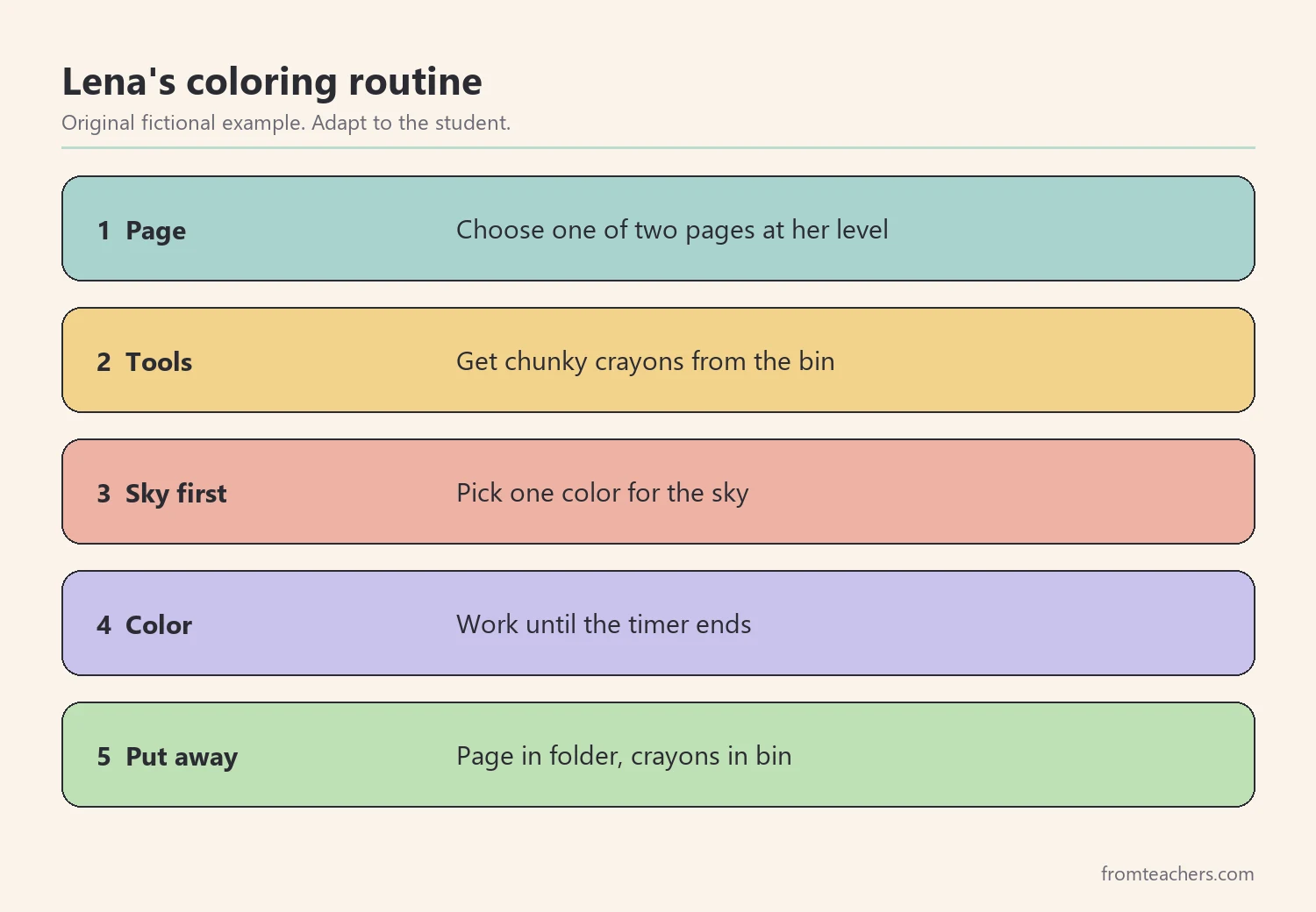 Lena's coloring routine

Original fictional example. Adapt to the student.

1 Page
Choose one of two pages at her level

2 Tools
Get chunky crayons from the bin

3 Sky first
Pick one color for the sky

4 Color
Work until the timer ends

5 Put away
Page in folder, crayons in bin

fromteachers.com